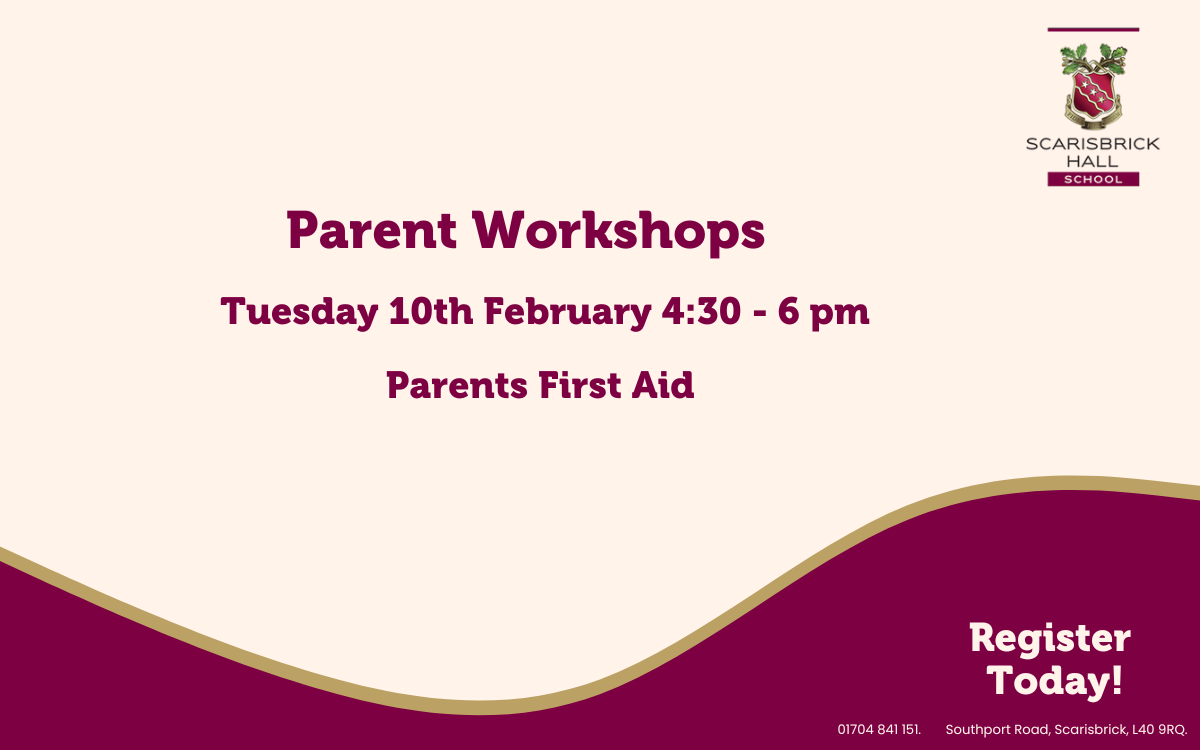 SCARISBRICK HALL SCHOOL

Parent Workshops

Tuesday 10th February 4:30 - 6 pm

Parents First Aid

Register Today!

01704 841 151. Southport Road, Scarisbrick, L40 9RQ.